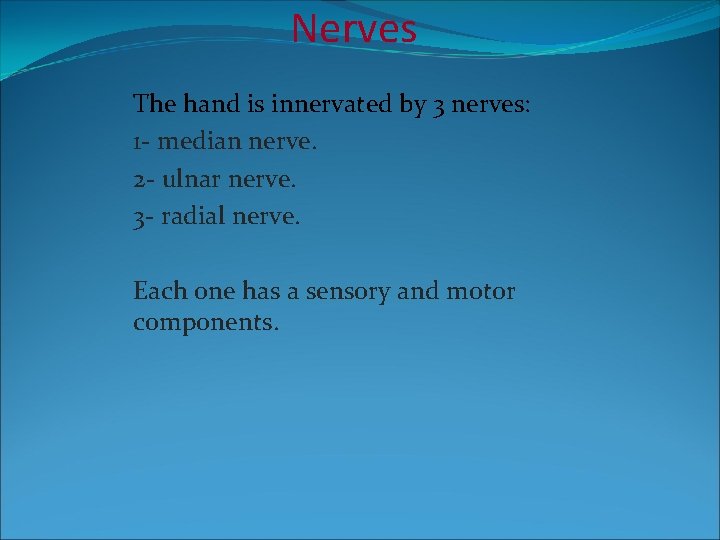 Nerves

The hand is innervated by 3 nerves:
1- median nerve.
2- ulnar nerve.
3- radial nerve.

Each one has a sensory and motor components.